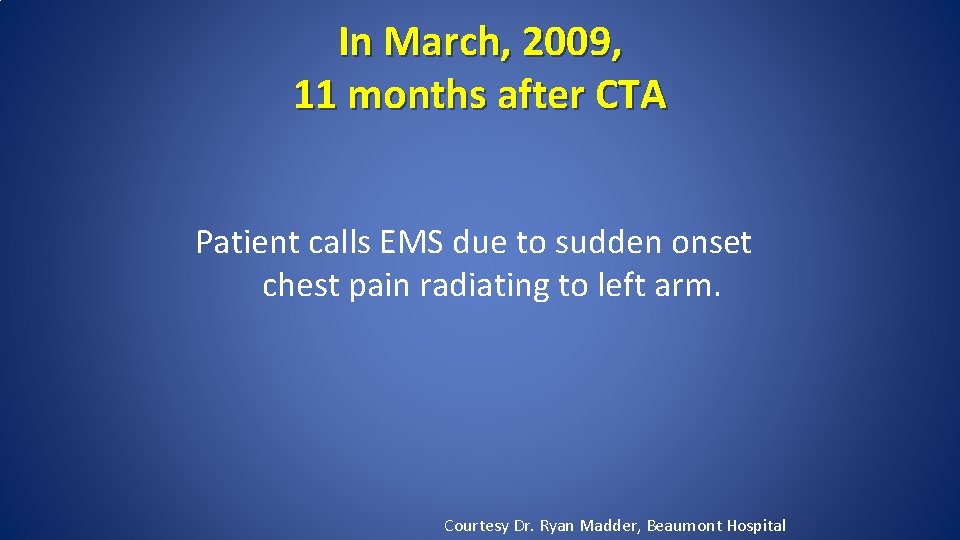 In March, 2009,
11 months after CTA

Patient calls EMS due to sudden onset chest pain radiating to left arm.

Courtesy Dr. Ryan Madder, Beaumont Hospital